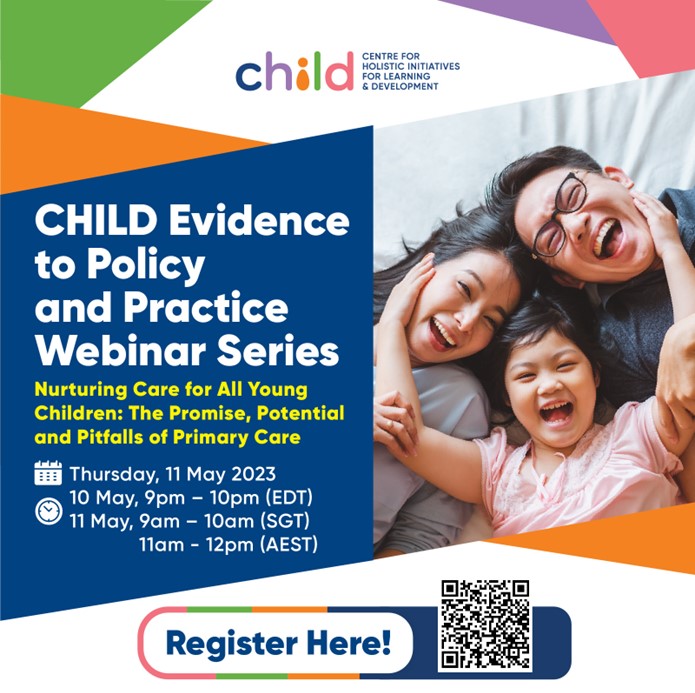 child CENTRE FOR HOLISTIC INITIATIVES FOR LEARNING & DEVELOPMENT

CHILD Evidence to Policy and Practice Webinar Series

Nurturing Care for All Young Children: The Promise, Potential and Pitfalls of Primary Care

Thursday, 11 May 2023
10 May, 9pm – 10pm (EDT)
11 May, 9am – 10am (SGT)
11am - 12pm (AEST)

Register Here!